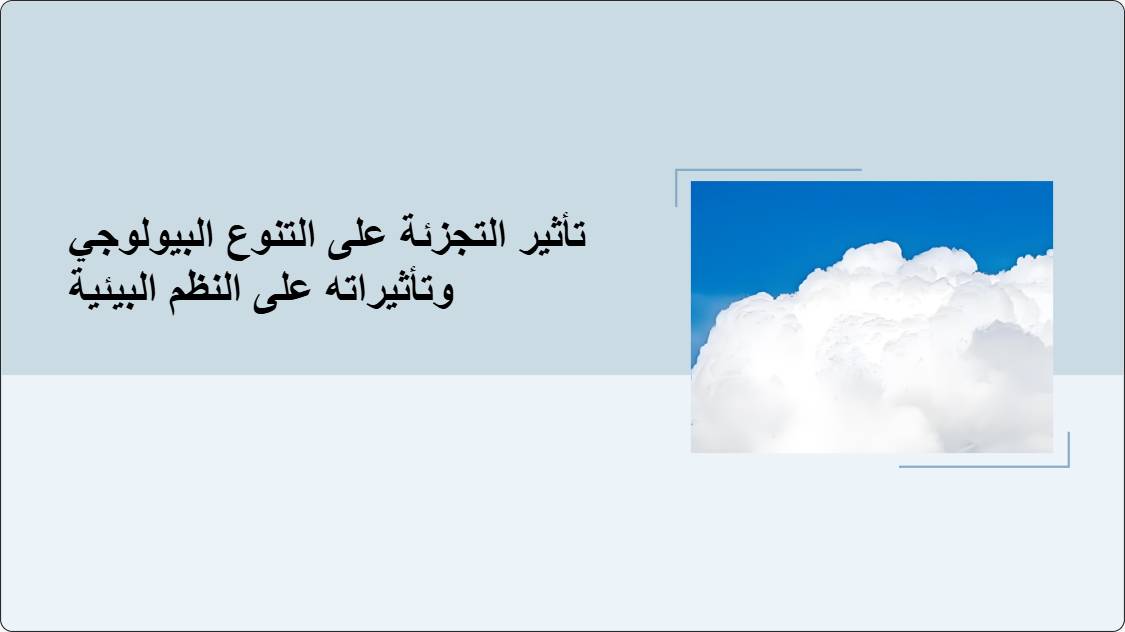 تأثير التجزئة على التنوع البيولوجي وتأثيراته على النظم البيئية